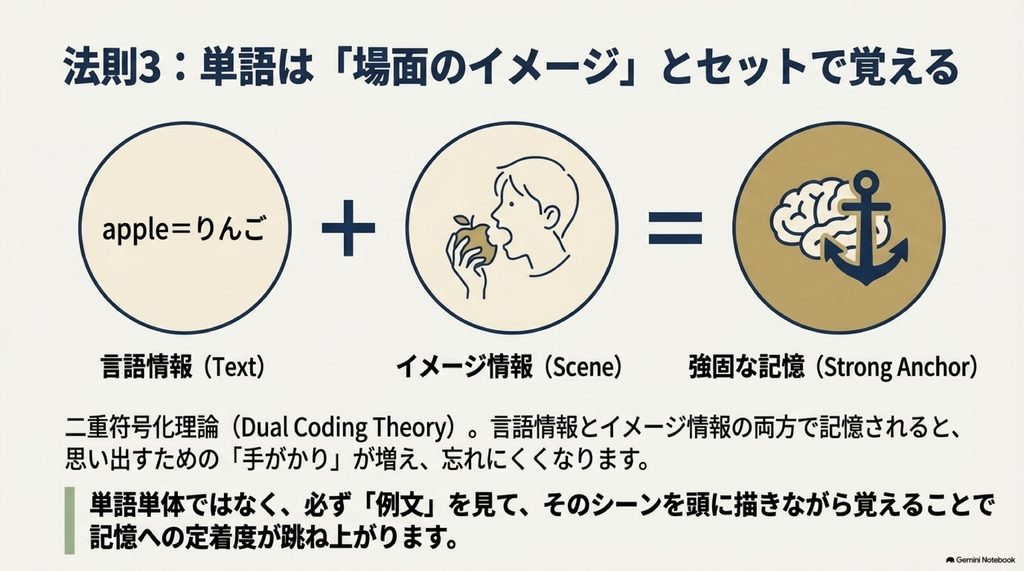 法則3：単語は「場面のイメージ」とセットで覚える

apple＝りんご

＋

＝

言語情報（Text）

イメージ情報（Scene）

強固な記憶（Strong Anchor）

二重符号化理論（Dual Coding Theory）。言語情報とイメージ情報の両方で記憶されると、思い出すための「手がかり」が増え、忘れにくくなります。

単語単体ではなく、必ず「例文」を見て、そのシーンを頭に描きながら覚えることで記憶への定着度が跳ね上がります。

Gemini Notebook